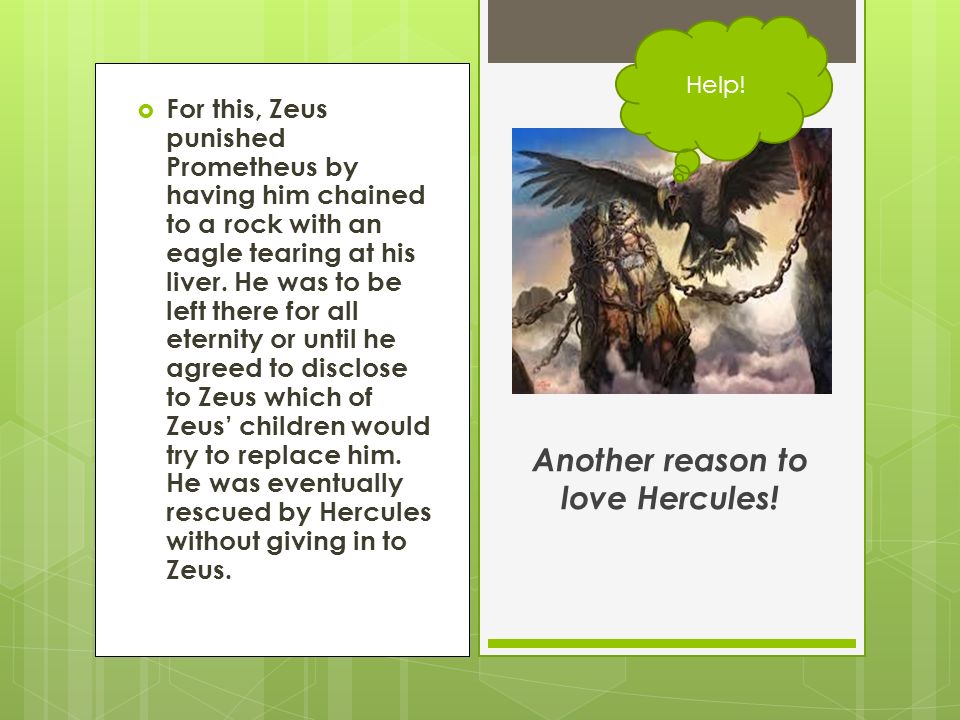 For this, Zeus punished Prometheus by having him chained to a rock with an eagle tearing at his liver. He was to be left there for all eternity or until he agreed to disclose to Zeus which of Zeus' children would try to replace him. He was eventually rescued by Hercules without giving in to Zeus.

Help!

Another reason to love Hercules!